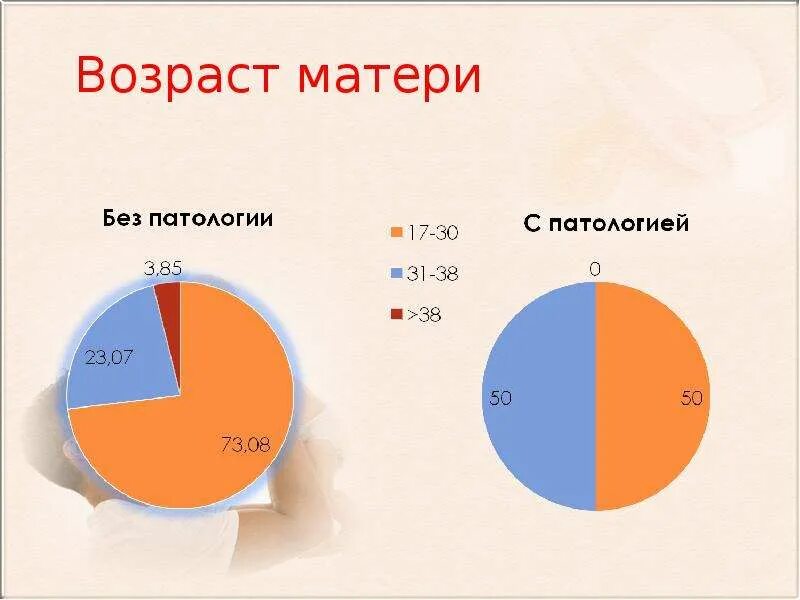 Возраст матери

Без патологии

3,85

23,07

73,08

17-30

31-38

>38

С патологией

0

50

50